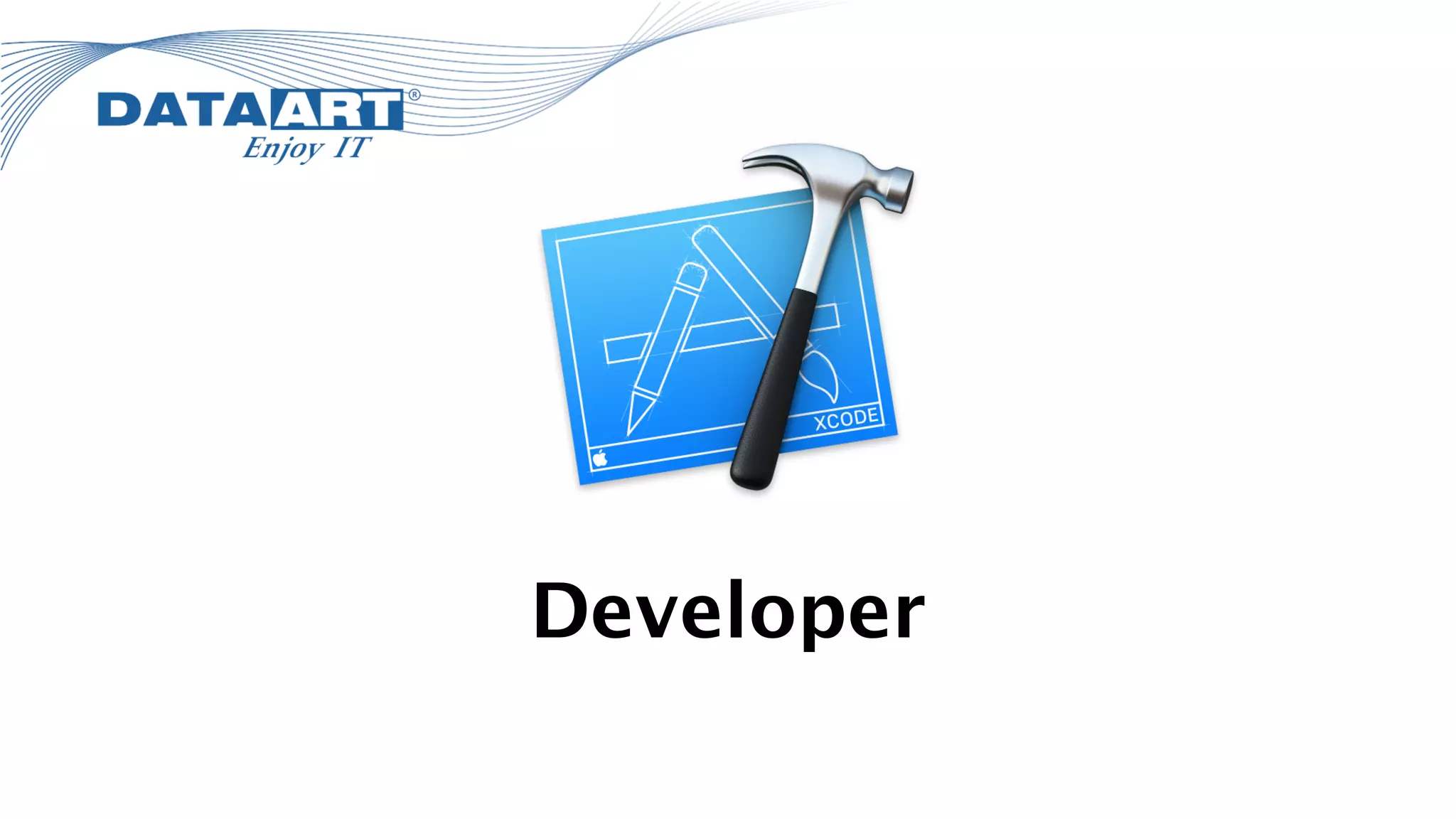 DATAART®
Enjoy IT

XCODE

Developer